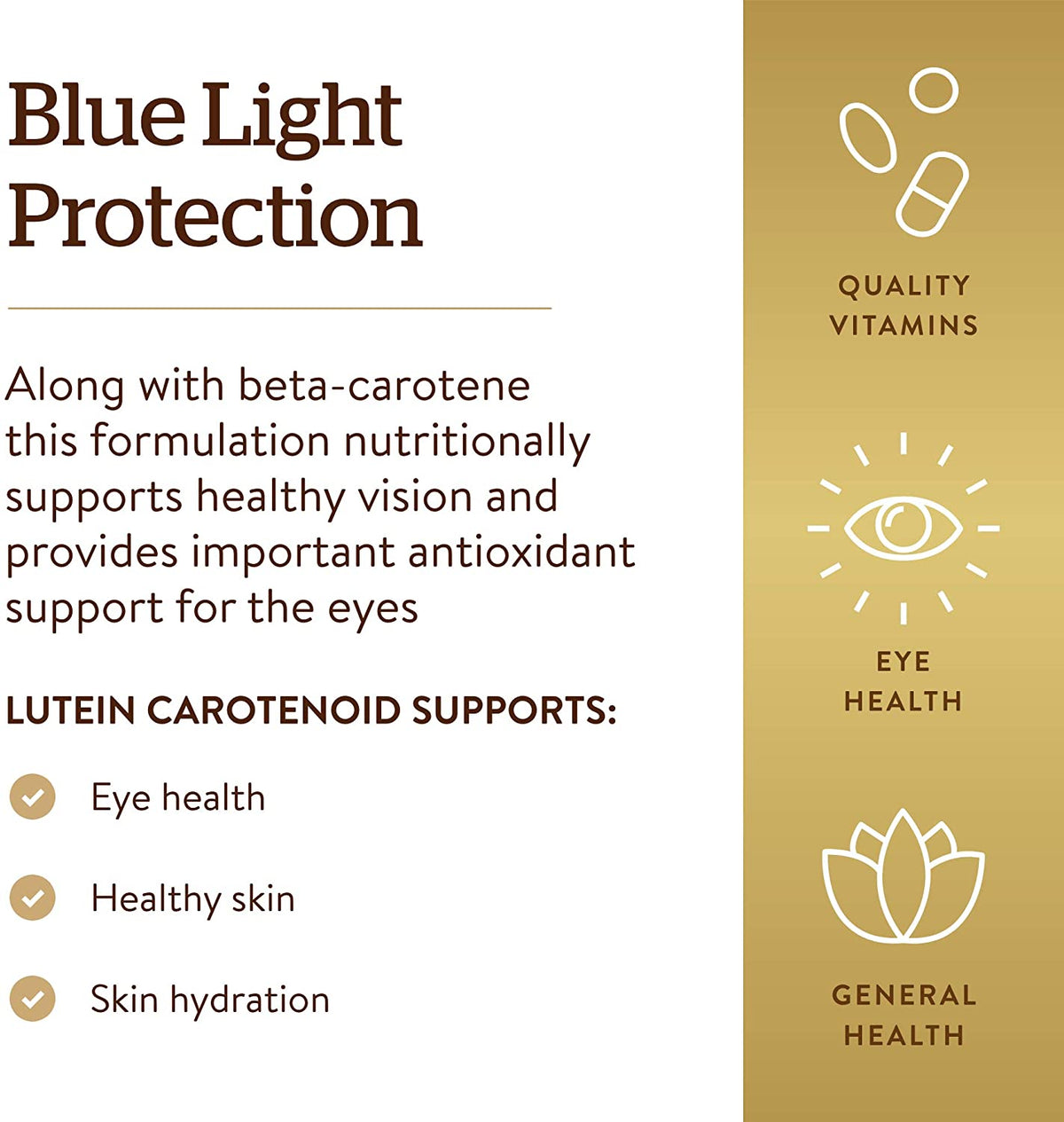 Blue Light Protection

Along with beta-carotene this formulation nutritionally supports healthy vision and provides important antioxidant support for the eyes

LUTEIN CAROTENOID SUPPORTS:

Eye health

Healthy skin

Skin hydration

QUALITY VITAMINS

EYE HEALTH

GENERAL HEALTH